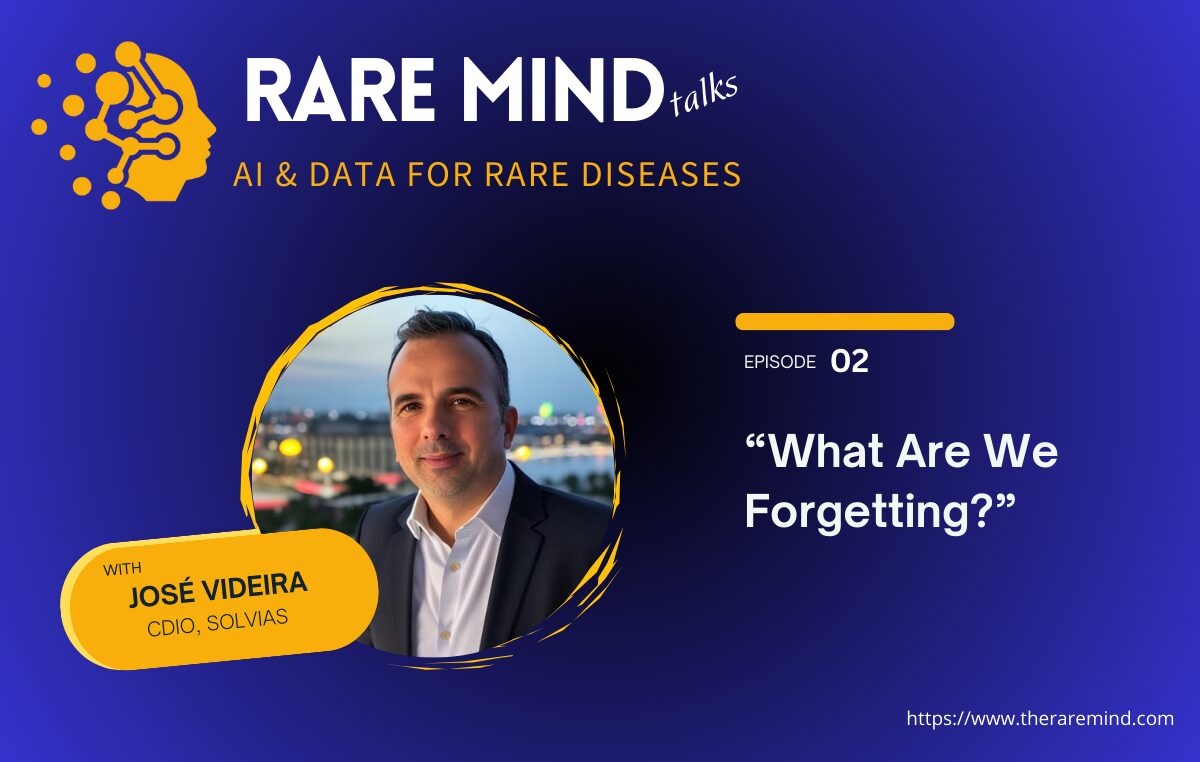 RARE MIND talks
AI & DATA FOR RARE DISEASES

EPISODE 02

“What Are We Forgetting?”

WITH
JOSÉ VIDEIRA
CDIO, SOLVIAS

https://www.theraremind.com